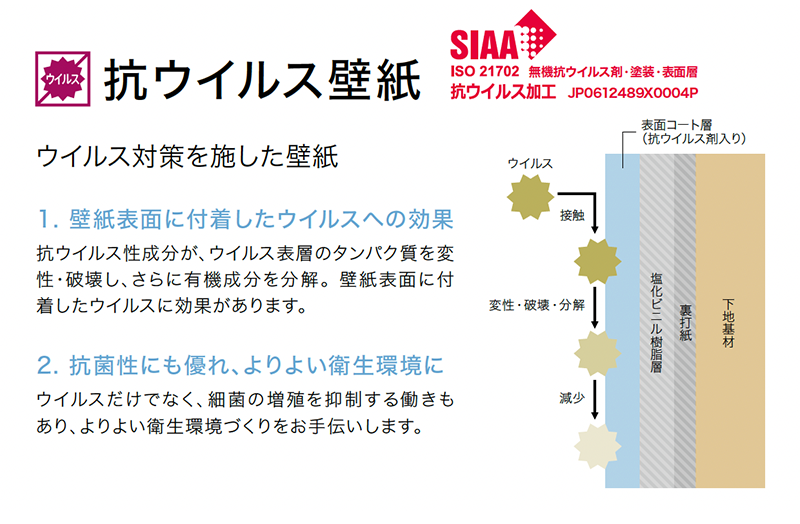 ウイルス

抗ウイルス壁紙

SIAA
ISO 21702 無機抗ウイルス剤・塗装・表面層
抗ウイルス加工 JP0612489X0004P

ウイルス対策を施した壁紙

1. 壁紙表面に付着したウイルスへの効果

抗ウイルス性成分が、ウイルス表層のタンパク質を変性・破壊し、さらに有機成分を分解。壁紙表面に付着したウイルスに効果があります。

2. 抗菌性にも優れ、よりよい衛生環境に

ウイルスだけでなく、細菌の増殖を抑制する働きもあり、よりよい衛生環境づくりをお手伝いします。

表面コート層
(抗ウイルス剤入り)

ウイルス

接触

変性・破壊・分解

減少

塩化ビニル樹脂層

裏打紙

下地基材